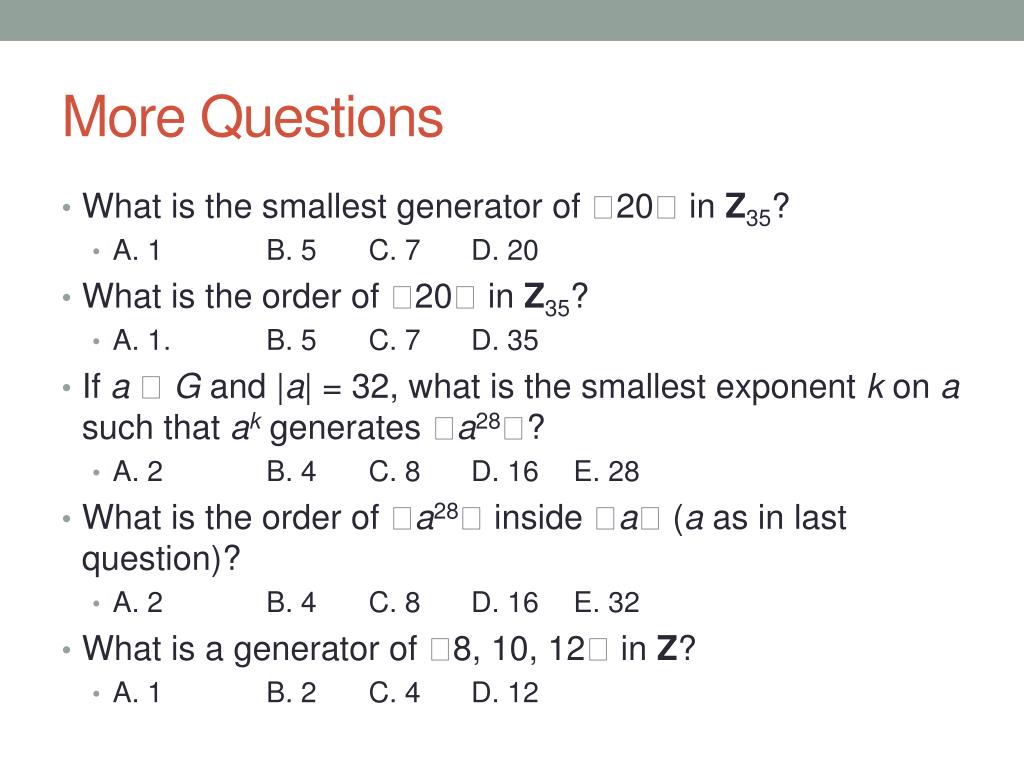 More Questions

• What is the smallest generator of □20□ in $\mathbf{Z}_{35}$?
  • A. 1 B. 5 C. 7 D. 20
• What is the order of □20□ in $\mathbf{Z}_{35}$?
  • A. 1. B. 5 C. 7 D. 35
• If $a$ □ $G$ and $|a| = 32$, what is the smallest exponent $k$ on $a$ such that $a^k$ generates □$a^{28}$□?
  • A. 2 B. 4 C. 8 D. 16 E. 28
• What is the order of □$a^{28}$□ inside □$a$□ ($a$ as in last question)?
  • A. 2 B. 4 C. 8 D. 16 E. 32
• What is a generator of □8, 10, 12□ in $\mathbf{Z}$?
  • A. 1 B. 2 C. 4 D. 12